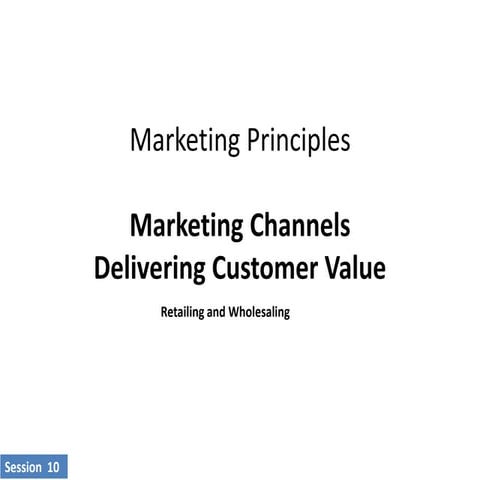 Marketing Principles

Marketing Channels
Delivering Customer Value

Retailing and Wholesaling

Session 10